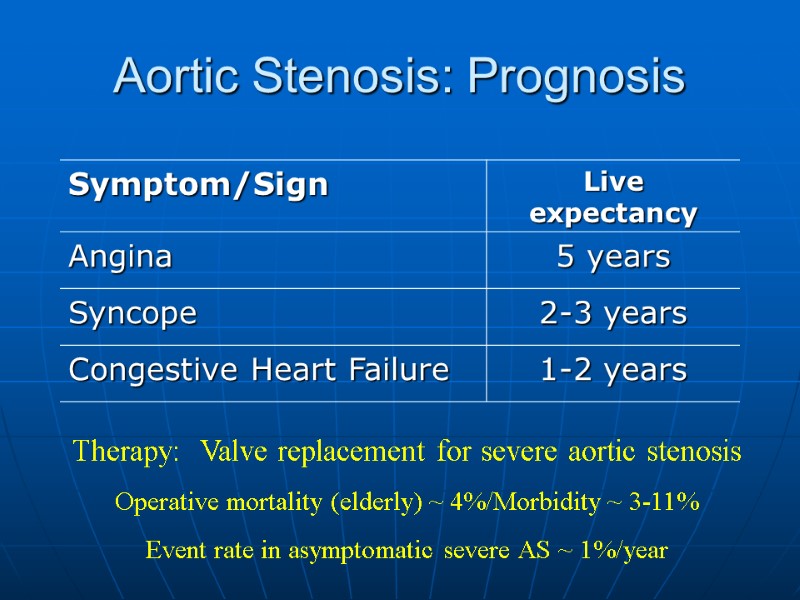 Aortic Stenosis: Prognosis

| Symptom/Sign | Live expectancy |
|---|---|
| Angina | 5 years |
| Syncope | 2-3 years |
| Congestive Heart Failure | 1-2 years |

Therapy: Valve replacement for severe aortic stenosis

Operative mortality (elderly) ~ 4%/Morbidity ~ 3-11%

Event rate in asymptomatic severe AS ~ 1%/year